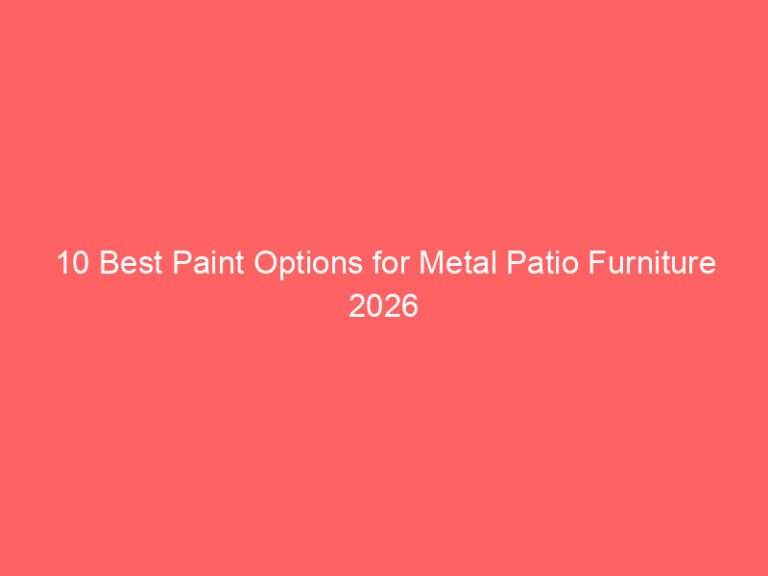 10 Best Paint Options for Metal Patio Furniture 2026